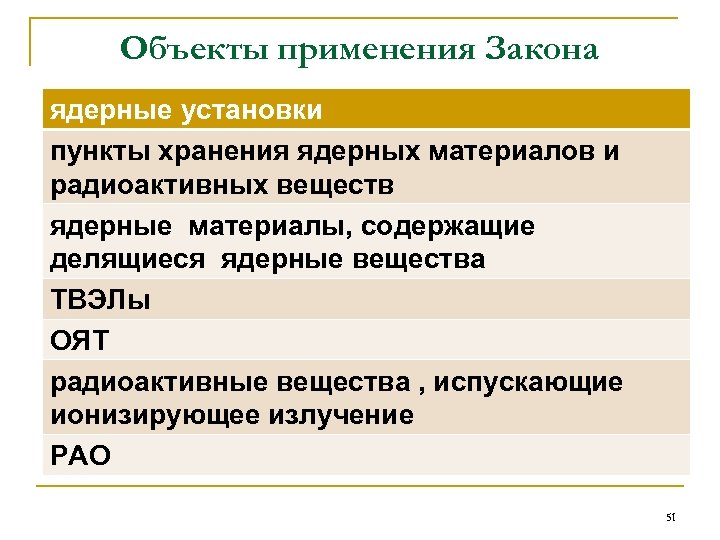 Объекты применения Закона

| ядерные установки |
|---|
| пункты хранения ядерных материалов и радиоактивных веществ |
| ядерные материалы, содержащие делящиеся ядерные вещества |
| ТВЭЛы |
| ОЯТ |
| радиоактивные вещества , испускающие ионизирующее излучение |
| РАО |

51